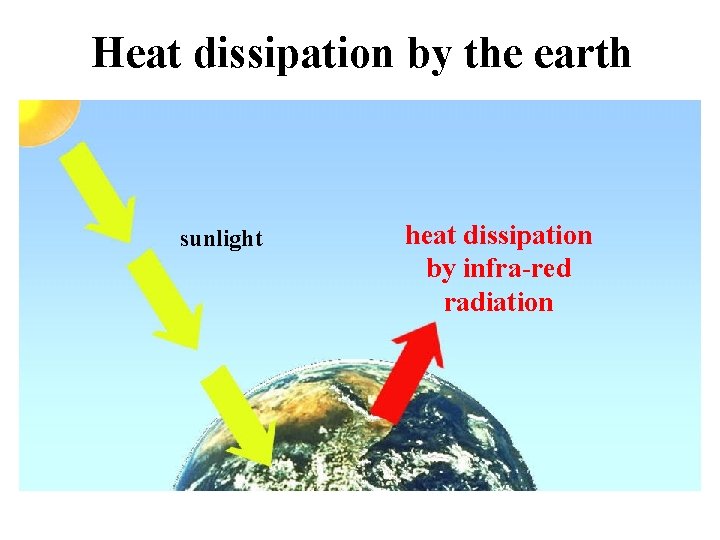 Heat dissipation by the earth

sunlight

heat dissipation by infra-red radiation